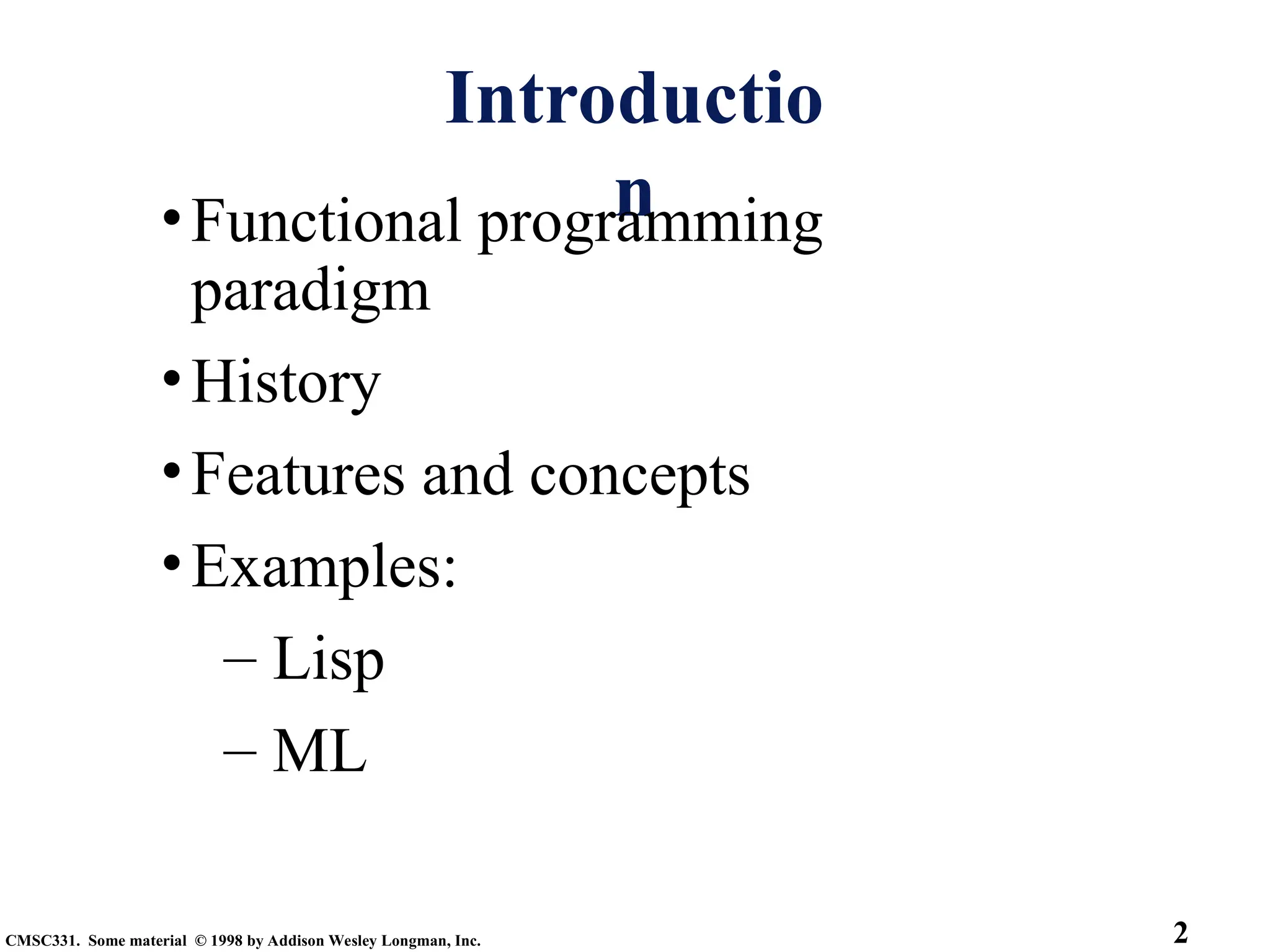 Introduction

• Functional programming paradigm
• History
• Features and concepts
• Examples:
– Lisp
– ML

CMSC331. Some material © 1998 by Addison Wesley Longman, Inc.

2